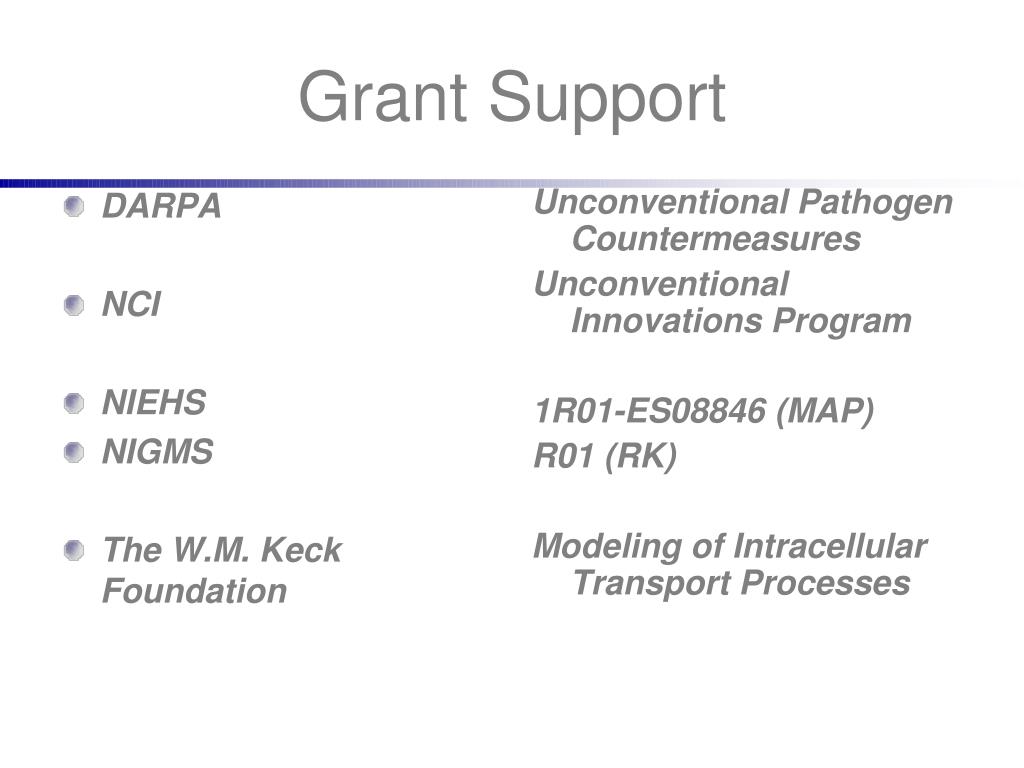 Grant Support

DARPA

NCI

NIEHS

NIGMS

The W.M. Keck Foundation

Unconventional Pathogen Countermeasures

Unconventional Innovations Program

1R01-ES08846 (MAP)

R01 (RK)

Modeling of Intracellular Transport Processes